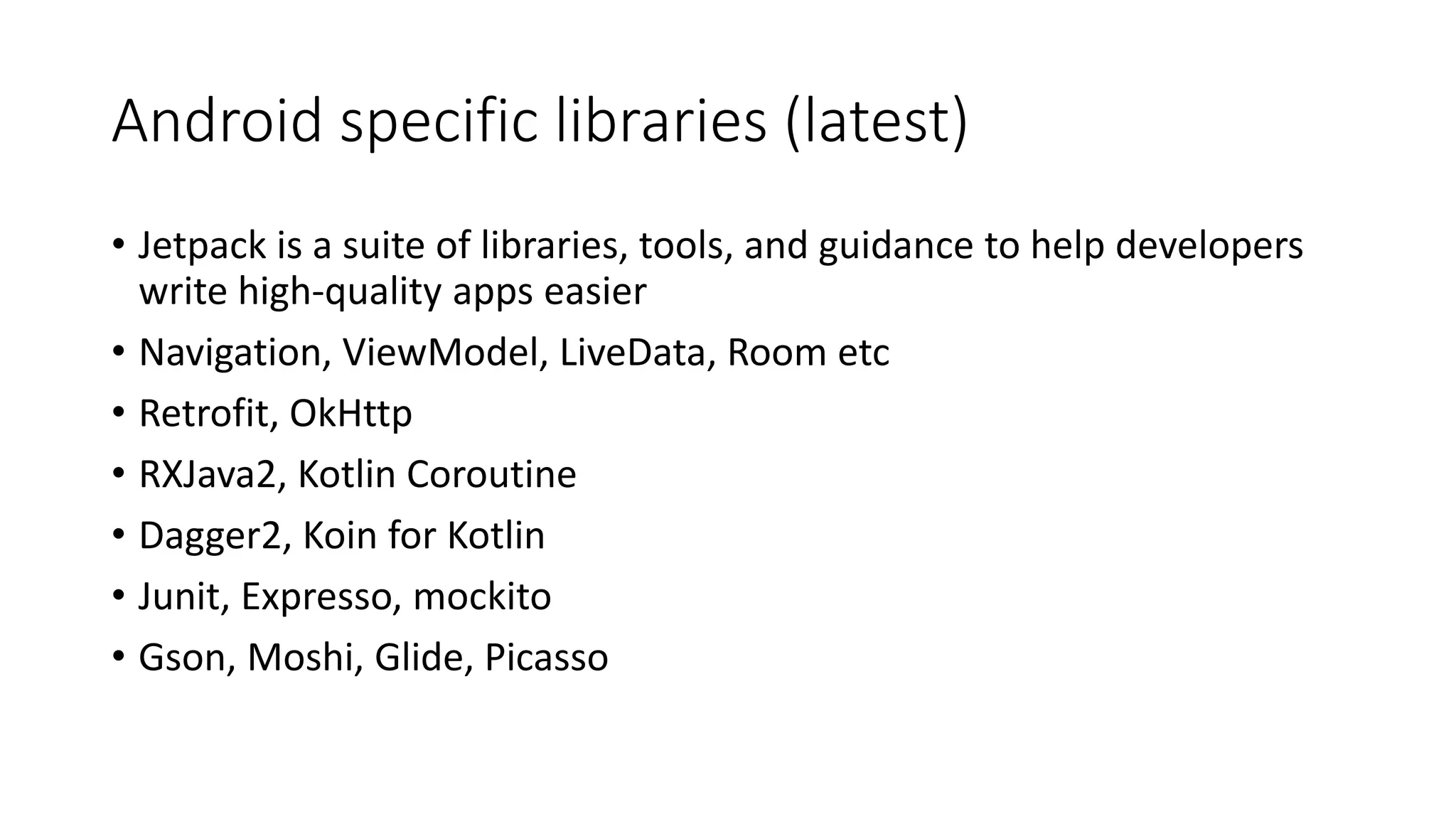 Android specific libraries (latest)

• Jetpack is a suite of libraries, tools, and guidance to help developers write high-quality apps easier
• Navigation, ViewModel, LiveData, Room etc
• Retrofit, OkHttp
• RXJava2, Kotlin Coroutine
• Dagger2, Koin for Kotlin
• Junit, Expresso, mockito
• Gson, Moshi, Glide, Picasso